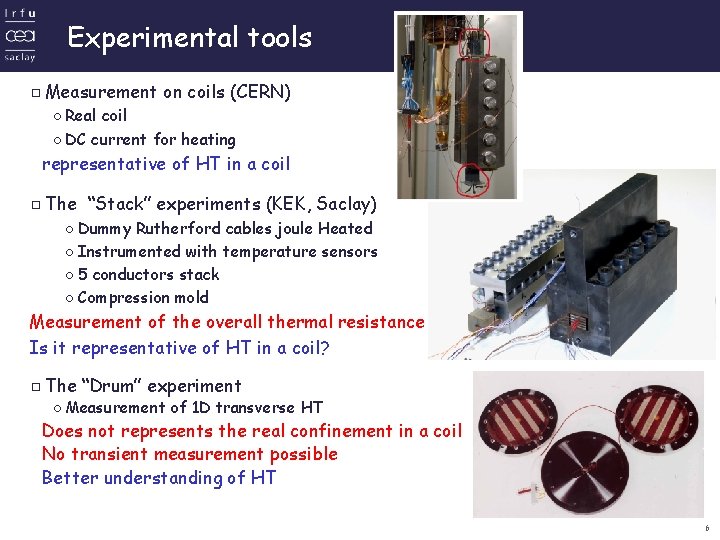 Irfu
cea
saclay

Experimental tools

□ Measurement on coils (CERN)
○ Real coil
○ DC current for heating
representative of HT in a coil

□ The "Stack" experiments (KEK, Saclay)
○ Dummy Rutherford cables joule Heated
○ Instrumented with temperature sensors
○ 5 conductors stack
○ Compression mold
Measurement of the overall thermal resistance
Is it representative of HT in a coil?

□ The "Drum" experiment
○ Measurement of 1D transverse HT
Does not represents the real confinement in a coil
No transient measurement possible
Better understanding of HT

6